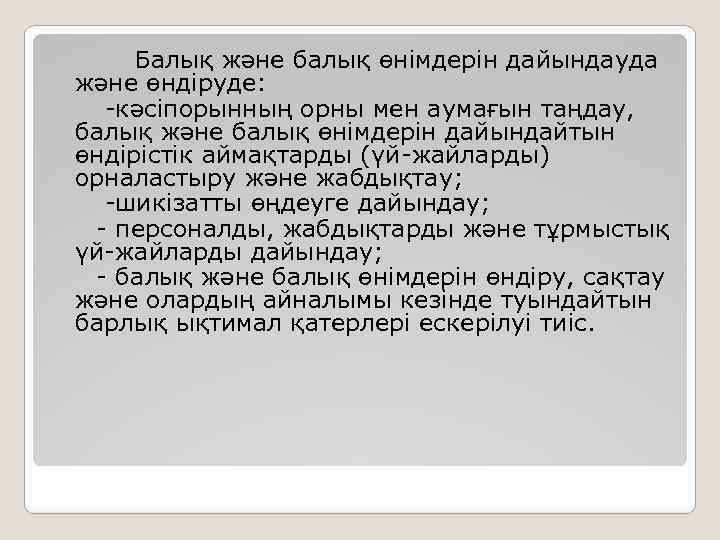 Балық және балық өнімдерін дайындауда және өндіруде:

-кәсіпорынның орны мен аумағын таңдау, балық және балық өнімдерін дайындайтын өндірістік аймақтарды (үй-жайларды) орналастыру және жабдықтау;

-шикізатты өңдеуге дайындау;

- персоналды, жабдықтарды және тұрмыстық үй-жайларды дайындау;

- балық және балық өнімдерін өндіру, сақтау және олардың айналымы кезінде туындайтын барлық ықтимал қатерлері ескерілуі тиіс.